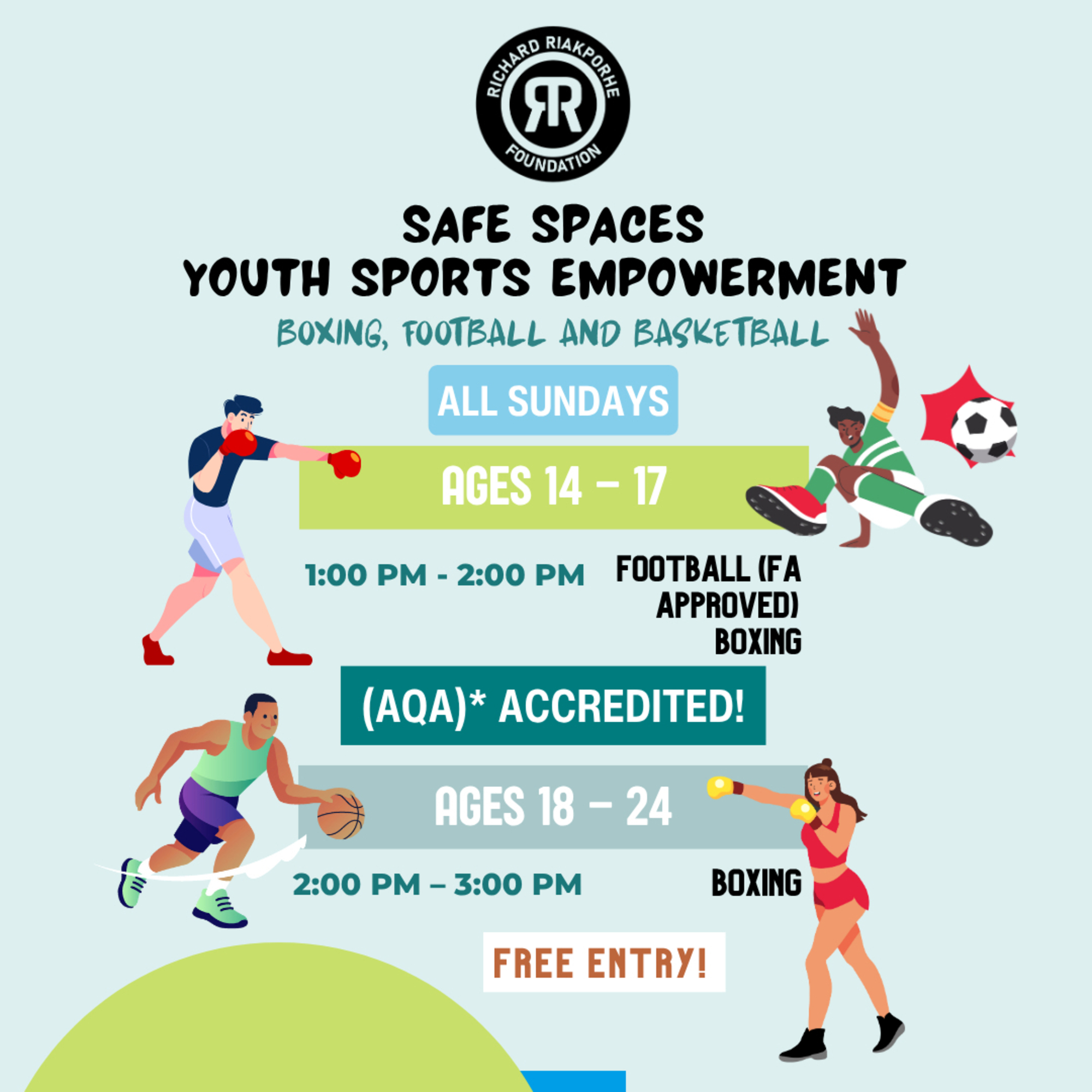 RICHARD RIAKPORHE
RR
FOUNDATION

SAFE SPACES
YOUTH SPORTS EMPOWERMENT

BOXING, FOOTBALL AND BASKETBALL

ALL SUNDAYS

AGES 14 – 17

1:00 PM - 2:00 PM

FOOTBALL (FA APPROVED)
BOXING

(AQA)* ACCREDITED!

AGES 18 – 24

2:00 PM – 3:00 PM

BOXING

FREE ENTRY!